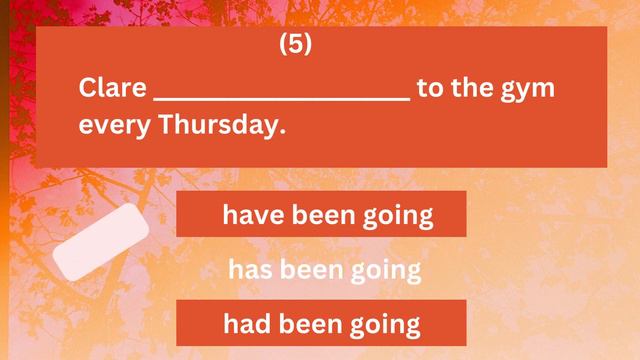 (5)

Clare ____________________ to the gym every Thursday.

have been going

has been going

had been going